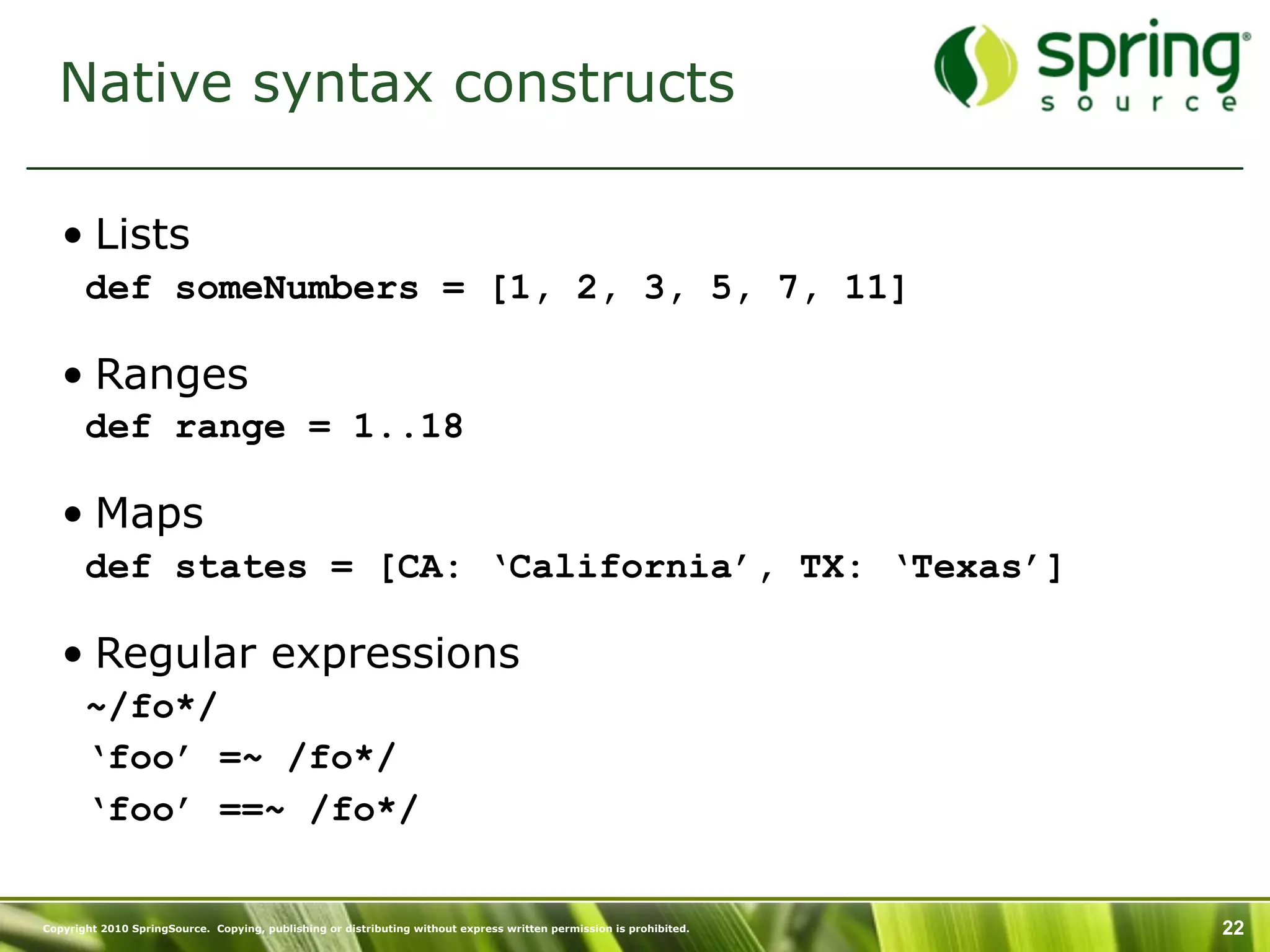 Native syntax constructs

spring source

• Lists
def someNumbers = [1, 2, 3, 5, 7, 11]

• Ranges
def range = 1..18

• Maps
def states = [CA: ‘California’, TX: ‘Texas’]

• Regular expressions
~/fo*/
‘foo’ =~ /fo*/
‘foo’ ==~ /fo*/

Copyright 2010 SpringSource. Copying, publishing or distributing without express written permission is prohibited.

22